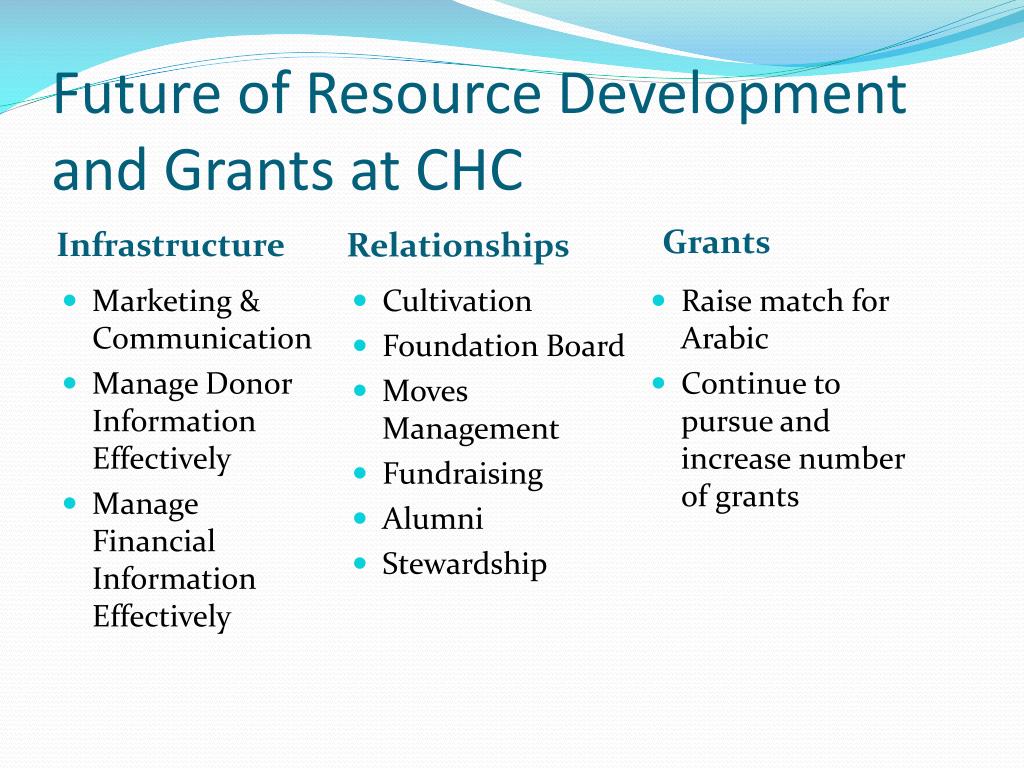 Future of Resource Development and Grants at CHC

Infrastructure

- Marketing & Communication
- Manage Donor Information Effectively
- Manage Financial Information Effectively

Relationships

- Cultivation
- Foundation Board
- Moves Management
- Fundraising
- Alumni
- Stewardship

Grants

- Raise match for Arabic
- Continue to pursue and increase number of grants